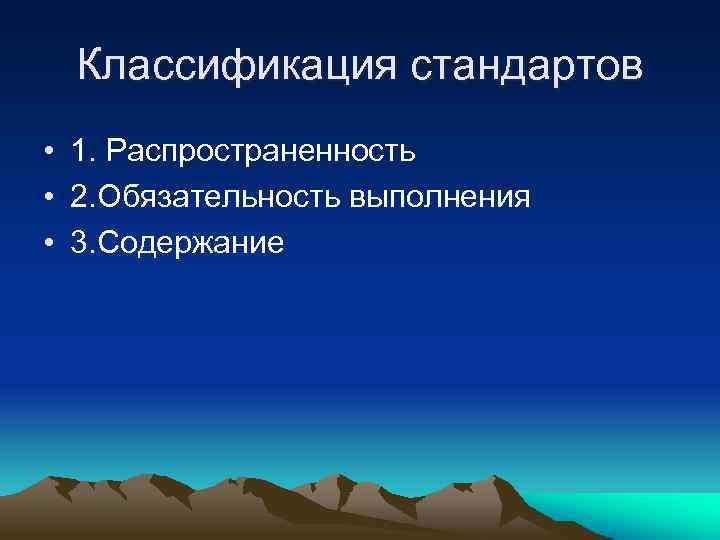 Классификация стандартов

• 1. Распространенность
• 2.Обязательность выполнения
• 3.Содержание